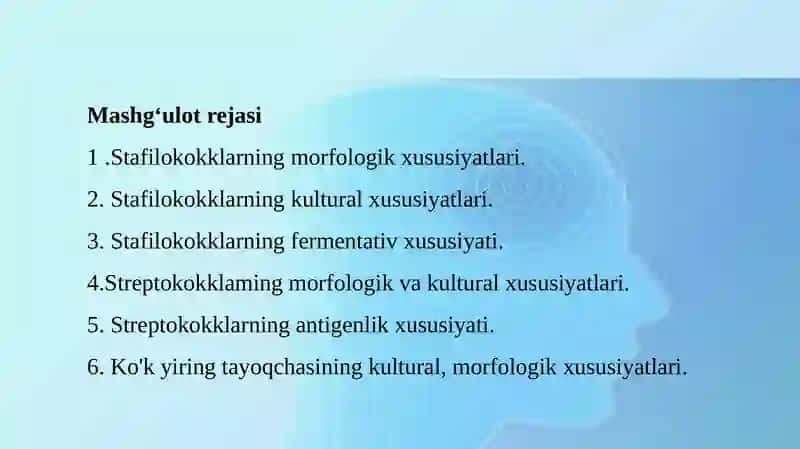 Mashg‘ulot rejasi

1 .Stafilokokklarning morfologik xususiyatlari.

2. Stafilokokklarning kultural xususiyatlari.

3. Stafilokokklarning fermentativ xususiyati.

4.Streptokokklaming morfologik va kultural xususiyatlari.

5. Streptokokklarning antigenlik xususiyati.

6. Ko'k yiring tayoqchasining kultural, morfologik xususiyatlari.